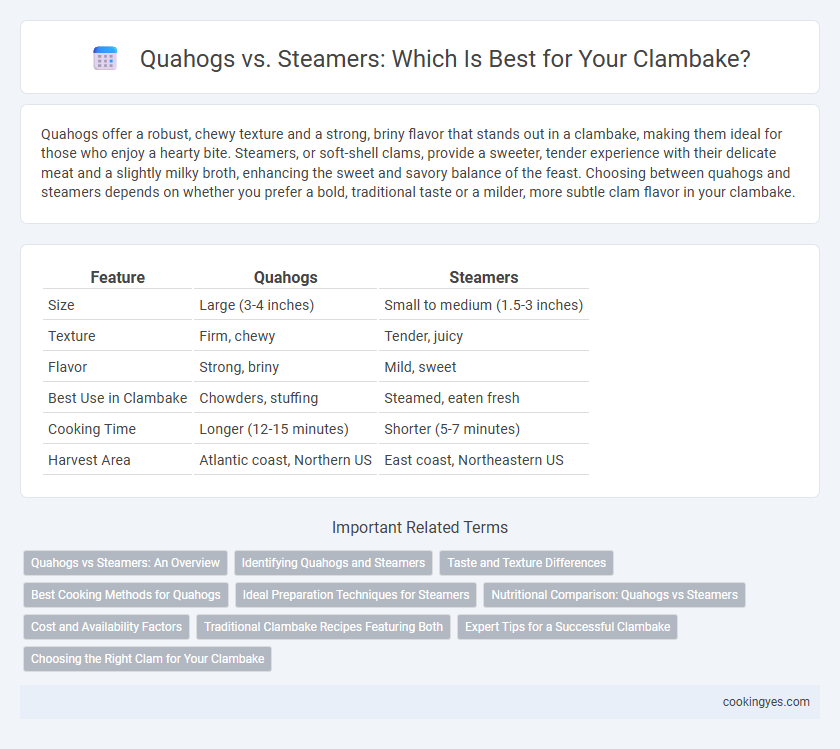 Quahogs vs. Steamers: Which Is Best for Your Clambake?

Quahogs offer a robust, chewy texture and a strong, briny flavor that stands out in a clambake, making them ideal for those who enjoy a hearty bite. Steamers, or soft-shell clams, provide a sweeter, tender experience with their delicate meat and a slightly milky broth, enhancing the sweet and savory balance of the feast. Choosing between quahogs and steamers depends on whether you prefer a bold, traditional taste or a milder, more subtle clam flavor in your clambake.

| Feature | Quahogs | Steamers |
|---|---|---|
| Size | Large (3-4 inches) | Small to medium (1.5-3 inches) |
| Texture | Firm, chewy | Tender, juicy |
| Flavor | Strong, briny | Mild, sweet |
| Best Use in Clambake | Chowders, stuffing | Steamed, eaten fresh |
| Cooking Time | Longer (12-15 minutes) | Shorter (5-7 minutes) |
| Harvest Area | Atlantic coast, Northern US | East coast, Northeastern US |

Important Related Terms

Quahogs vs Steamers: An Overview
Identifying Quahogs and Steamers
Taste and Texture Differences
Best Cooking Methods for Quahogs
Ideal Preparation Techniques for Steamers
Nutritional Comparison: Quahogs vs Steamers
Cost and Availability Factors
Traditional Clambake Recipes Featuring Both
Expert Tips for a Successful Clambake
Choosing the Right Clam for Your Clambake

cookingyes.com